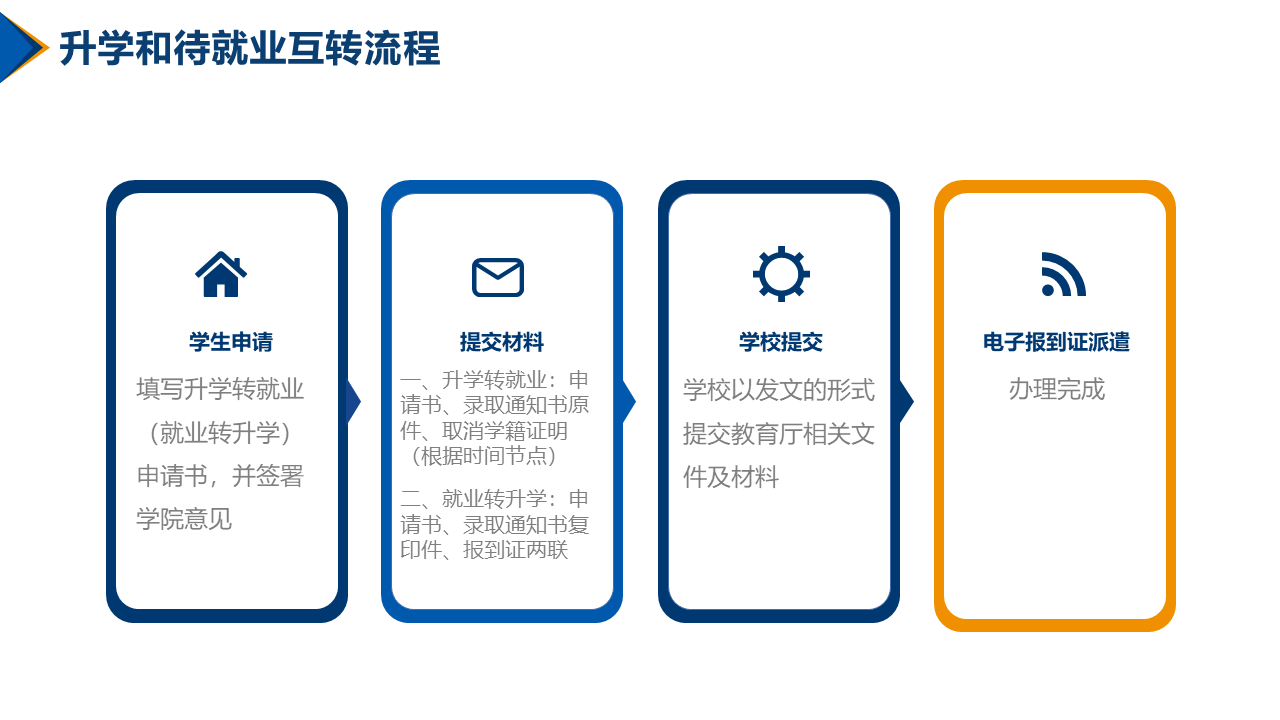 升学和待就业互转流程

学生申请

填写升学转就业（就业转升学）申请书，并签署学院意见

提交材料

一、升学转就业：申请书、录取通知书原件、取消学籍证明（根据时间节点）

二、就业转升学：申请书、录取通知书复印件、报到证两联

学校提交

学校以发文的形式提交教育厅相关文件及材料

电子报到证派遣

办理完成